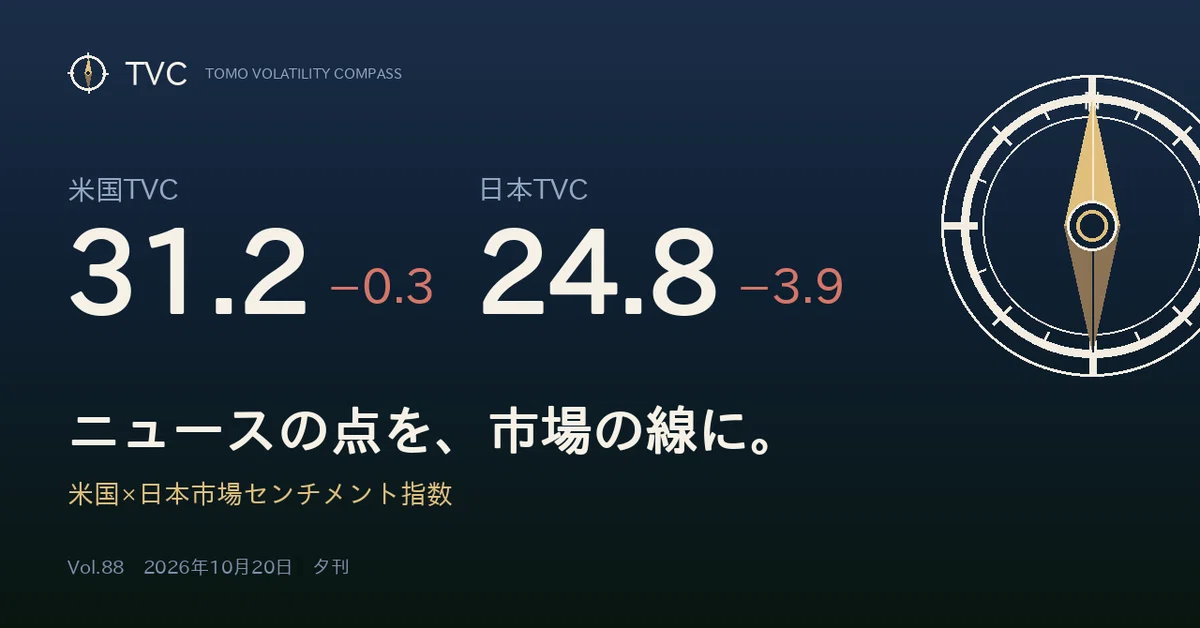 TVC TOMO VOLATILITY COMPASS

米国TVC
31.2 −0.3

日本TVC
24.8 −3.9

ニュースの点を、市場の線に。

米国×日本市場センチメント指数

Vol.88 2026年10月20日 夕刊